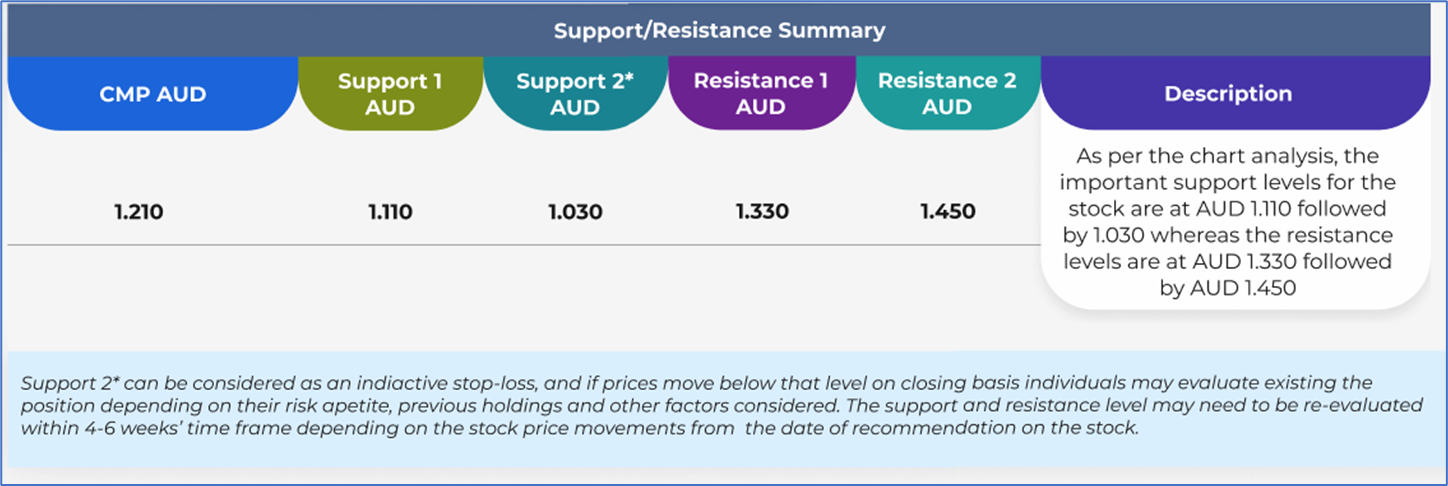 Support/Resistance Summary

| CMP AUD | Support 1 AUD | Support 2* AUD | Resistance 1 AUD | Resistance 2 AUD | Description |
|---|---|---|---|---|---|
| 1.210 | 1.110 | 1.030 | 1.330 | 1.450 | As per the chart analysis, the important support levels for the stock are at AUD 1.110 followed by 1.030 whereas the resistance levels are at AUD 1.330 followed by AUD 1.450 |

Support 2* can be considered as an indiactive stop-loss, and if prices move below that level on closing basis individuals may evaluate existing the position depending on their risk apetite, previous holdings and other factors considered. The support and resistance level may need to be re-evaluated within 4-6 weeks' time frame depending on the stock price movements from the date of recommendation on the stock.